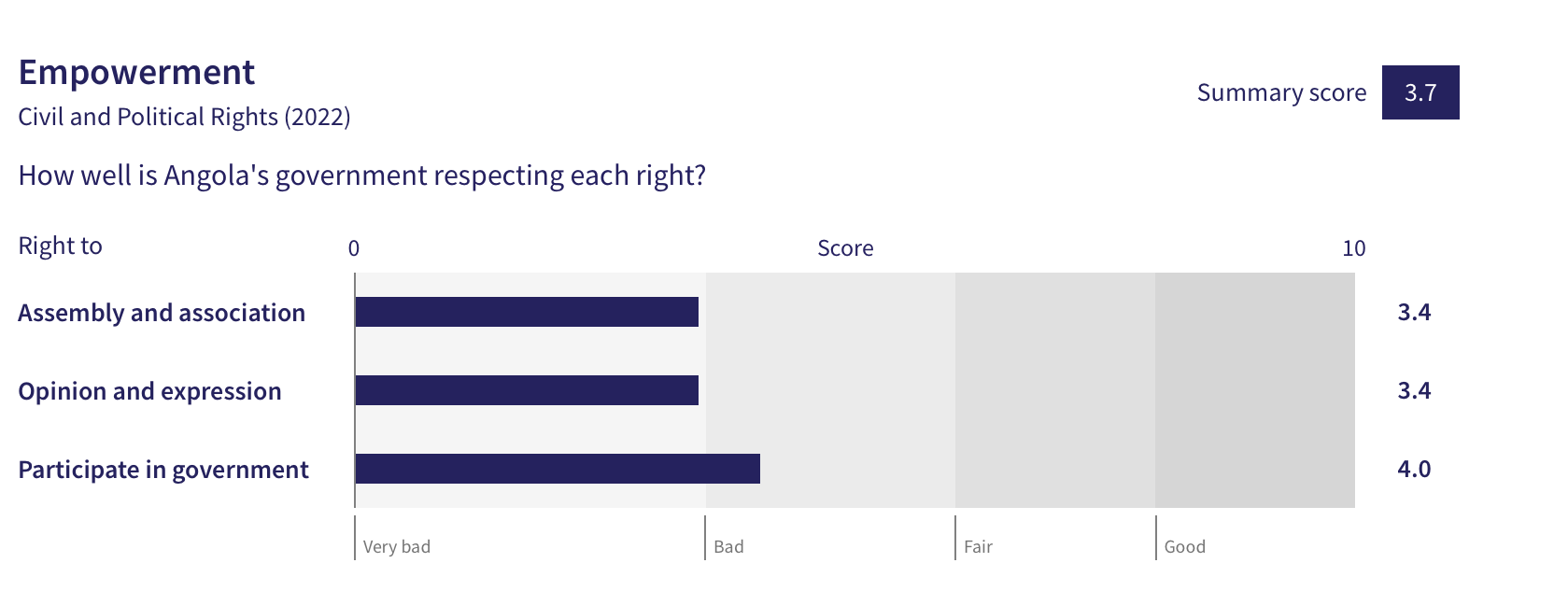 Empowerment
Civil and Political Rights (2022)

Summary score 3.7

How well is Angola's government respecting each right?

Right to
0
Score
10

Assembly and association 3.4
Opinion and expression 3.4
Participate in government 4.0

Very bad
Bad
Fair
Good